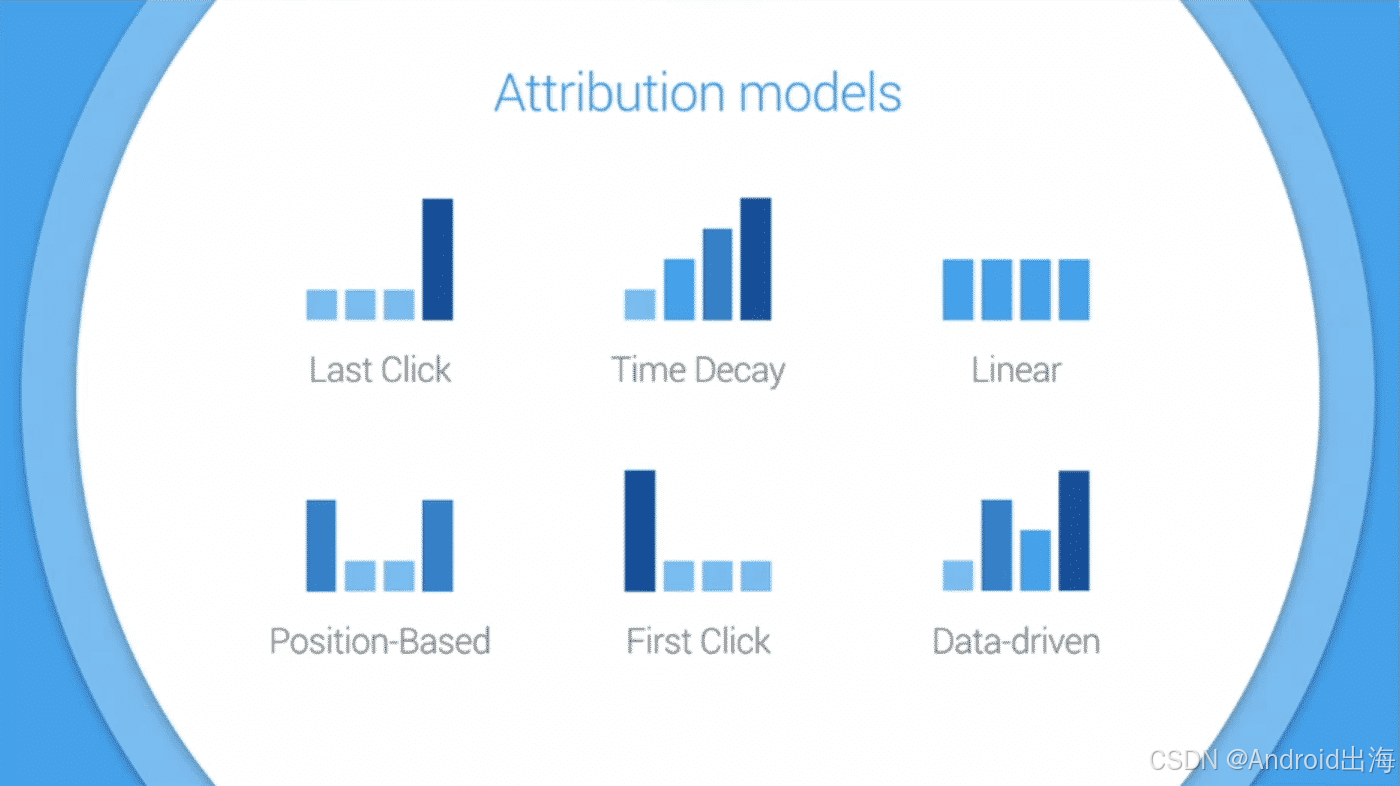 Attribution models

Last Click

Time Decay

Linear

Position-Based

First Click

Data-driven

CSDN @Android出海